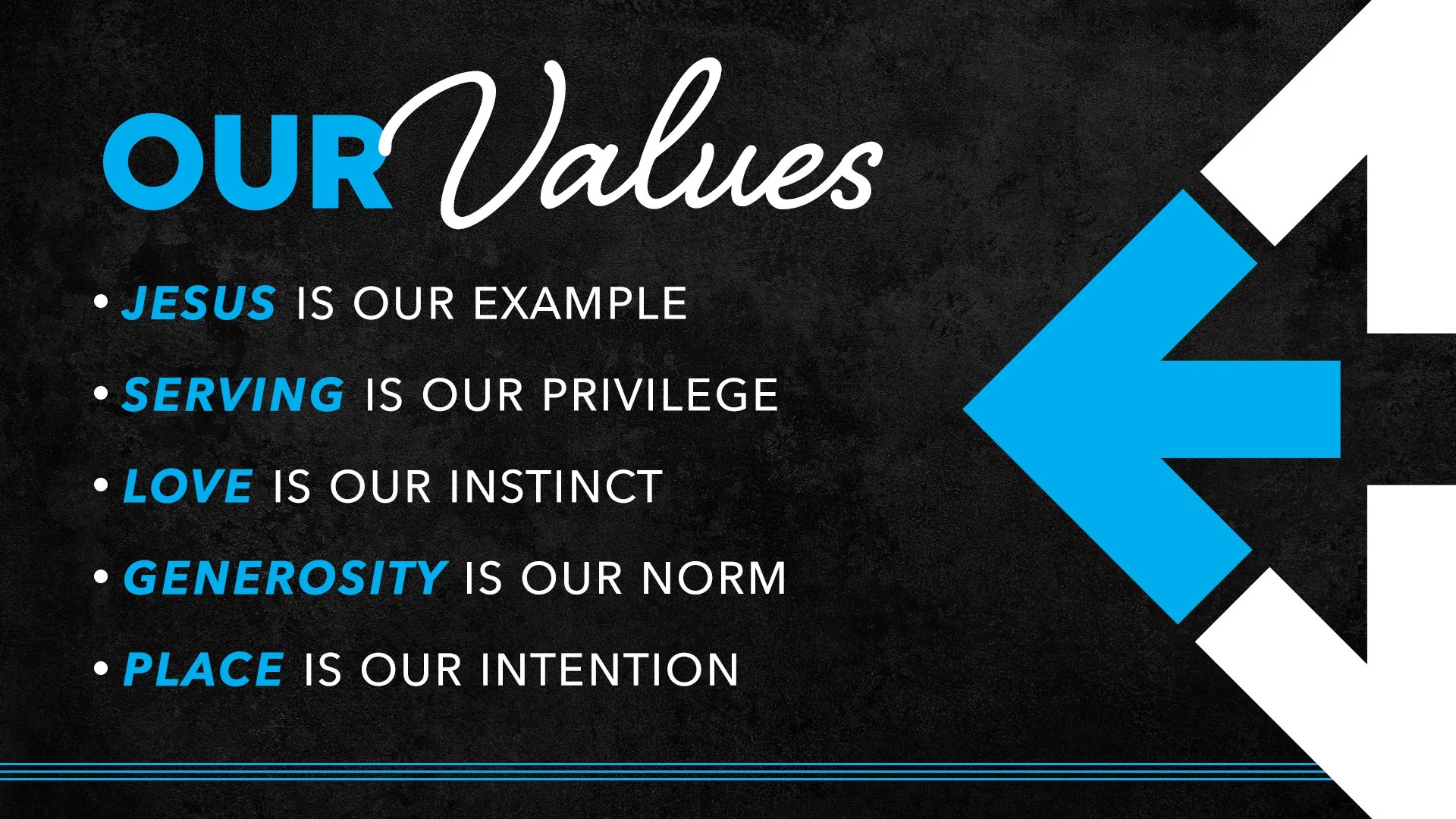 OUR Values

• JESUS IS OUR EXAMPLE
• SERVING IS OUR PRIVILEGE
• LOVE IS OUR INSTINCT
• GENEROSITY IS OUR NORM
• PLACE IS OUR INTENTION